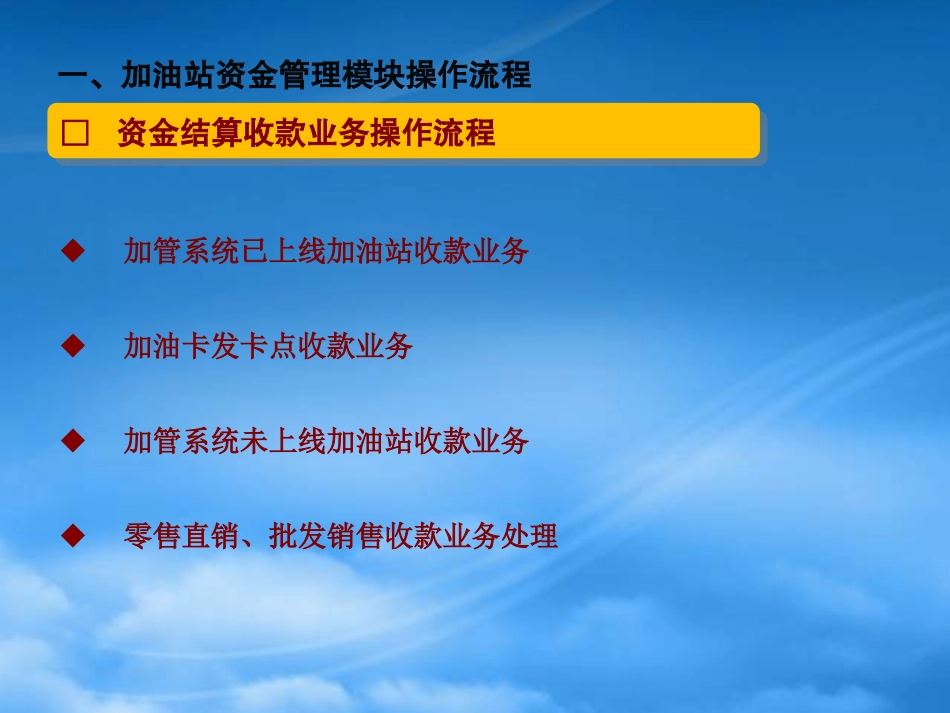 一、加油站资金管理模块操作流程

□ 资金结算收款业务操作流程

◆ 加管系统已上线加油站收款业务

◆ 加油卡发卡点收款业务

◆ 加管系统未上线加油站收款业务

◆ 零售直销、批发销售收款业务处理